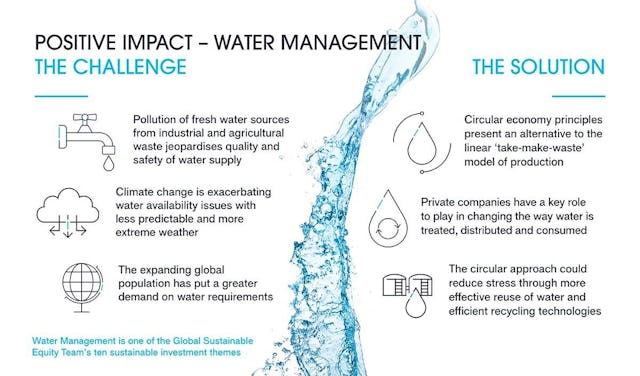 POSITIVE IMPACT – WATER MANAGEMENT

THE CHALLENGE

Pollution of fresh water sources from industrial and agricultural waste jeopardises quality and safety of water supply

Climate change is exacerbating water availability issues with less predictable and more extreme weather

The expanding global population has put a greater demand on water requirements

Water Management is one of the Global Sustainable Equity Team's ten sustainable investment themes

THE SOLUTION

Circular economy principles present an alternative to the linear 'take-make-waste' model of production

Private companies have a key role to play in changing the way water is treated, distributed and consumed

The circular approach could reduce stress through more effective reuse of water and efficient recycling technologies